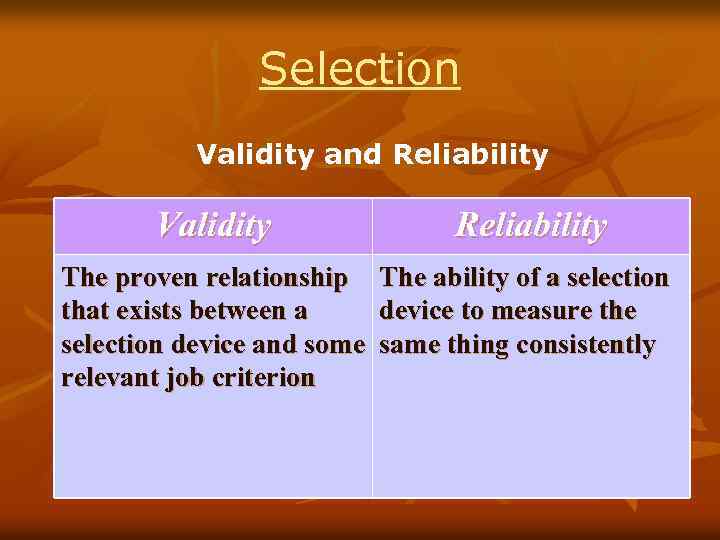 Selection

Validity and Reliability

| Validity | Reliability |
|---|---|
| The proven relationship that exists between a selection device and some relevant job criterion | The ability of a selection device to measure the same thing consistently |